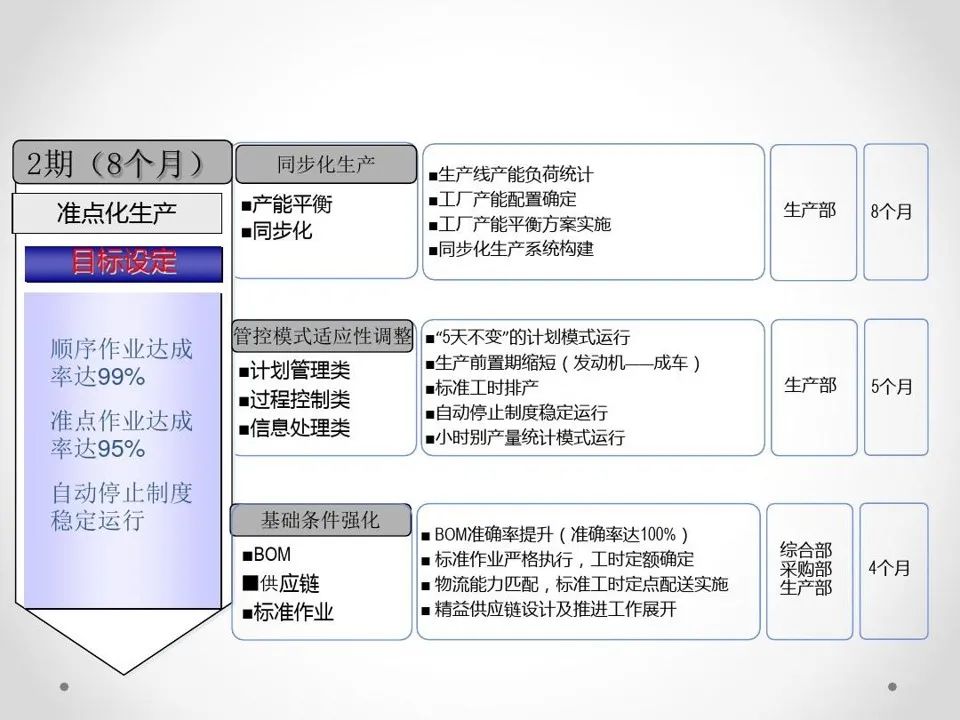 2期（8个月）

准点化生产

目标设定

顺序作业达成率达99%

准点作业达成率达95%

自动停止制度稳定运行

同步化生产

■产能平衡
■同步化

■生产线产能负荷统计
■工厂产能配置确定
■工厂产能平衡方案实施
■同步化生产系统构建

生产部

8个月

管控模式适应性调整

■计划管理类
■过程控制类
■信息处理类

■“5天不变”的计划模式运行
■生产前置期缩短（发动机——成车）
■标准工时排产
■自动停止制度稳定运行
■小时别产量统计模式运行

生产部

5个月

基础条件强化

■BOM
■供应链
■标准作业

■BOM准确率提升（准确率达100%）
■标准作业严格执行，工时定额确定
■物流能力匹配，标准工时定点配送实施
■精益供应链设计及推进工作展开

综合部
采购部
生产部

4个月